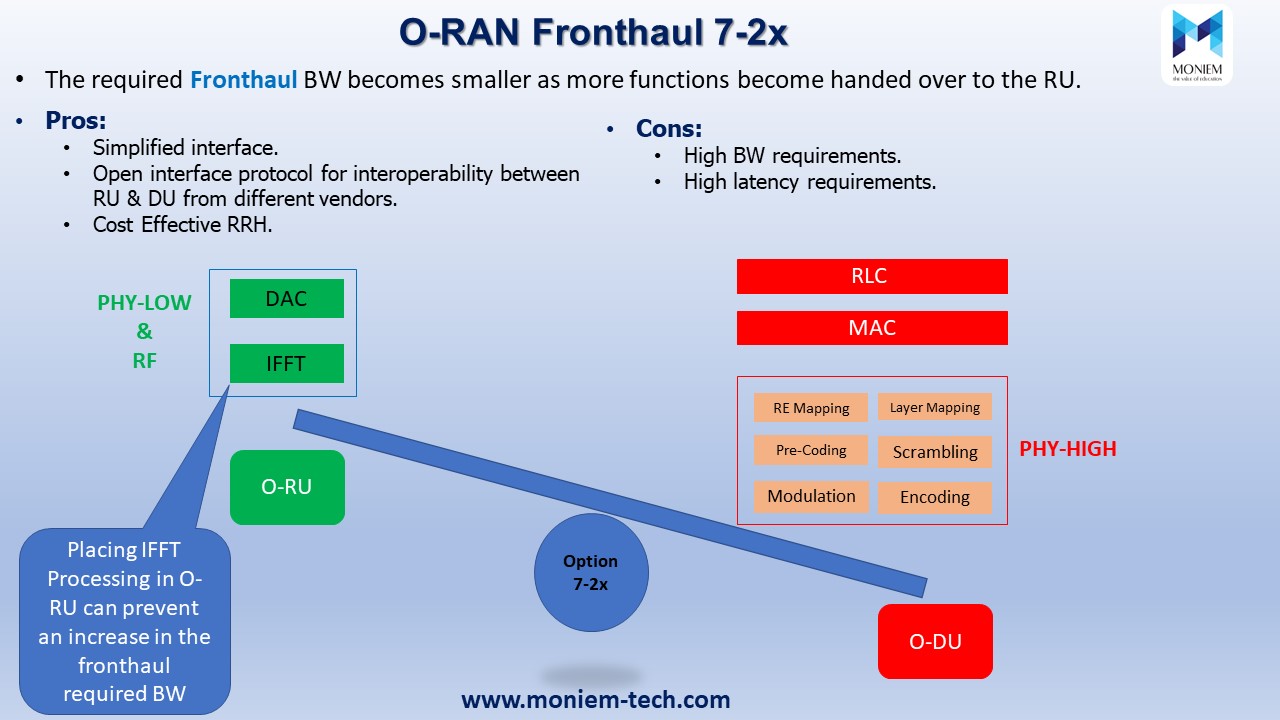 O-RAN Fronthaul 7-2x

MONIEM
the value of education

• The required Fronthaul BW becomes smaller as more functions become handed over to the RU.

• Pros:
  • Simplified interface.
  • Open interface protocol for interoperability between RU & DU from different vendors.
  • Cost Effective RRH.

• Cons:
  • High BW requirements.
  • High latency requirements.

PHY-LOW & RF

DAC

IFFT

O-RU

Placing IFFT Processing in O-RU can prevent an increase in the fronthaul required BW

Option 7-2x

RLC

MAC

RE Mapping

Layer Mapping

Pre-Coding

Scrambling

Modulation

Encoding

PHY-HIGH

O-DU

www.moniem-tech.com